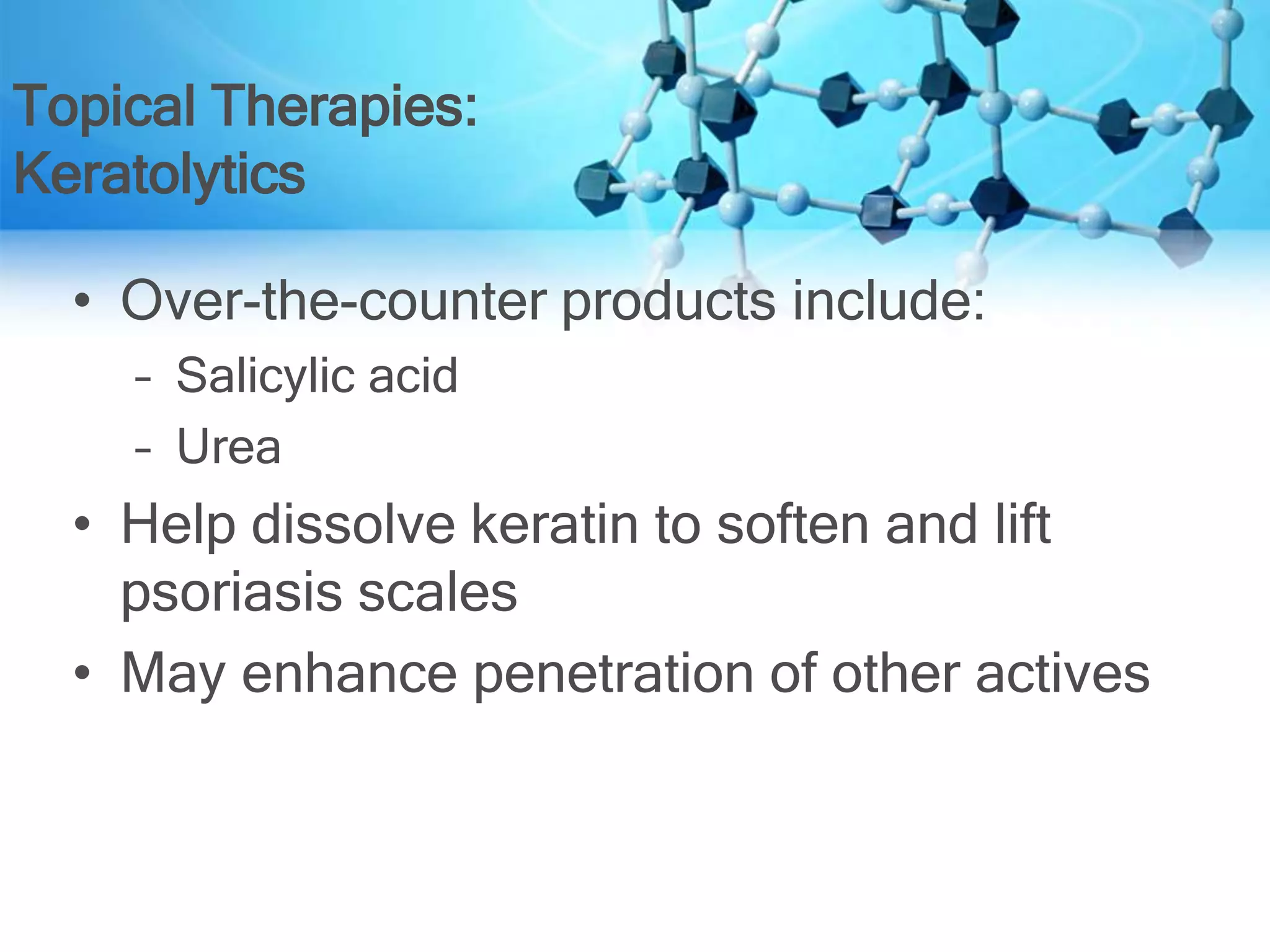 Topical Therapies:
Keratolytics

• Over-the-counter products include:
  – Salicylic acid
  – Urea
• Help dissolve keratin to soften and lift psoriasis scales
• May enhance penetration of other actives